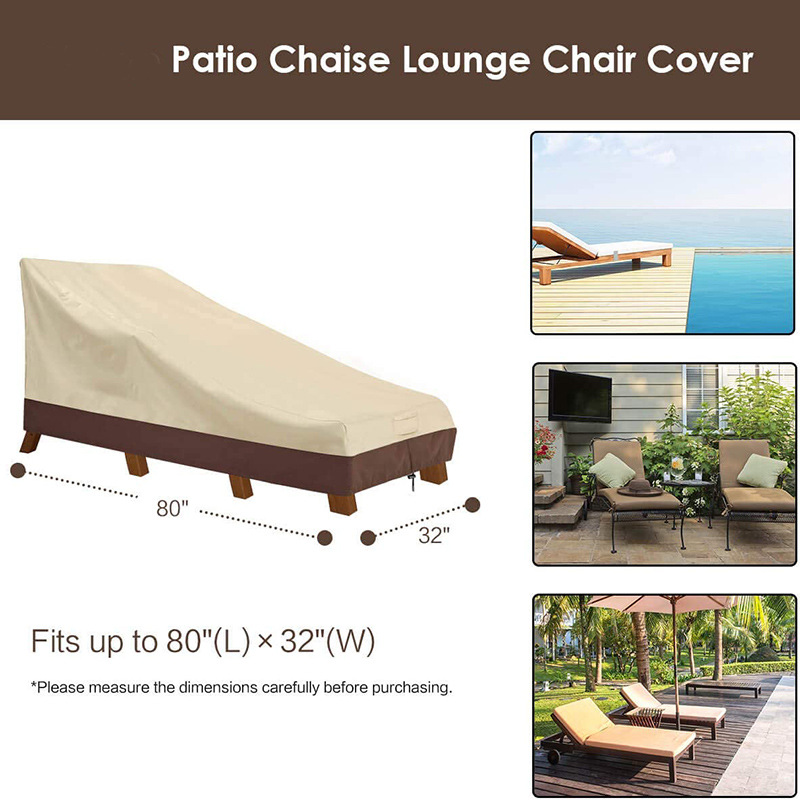 Patio Chaise Lounge Chair Cover

80"

32"

Fits up to 80"(L) × 32"(W)

*Please measure the dimensions carefully before purchasing.